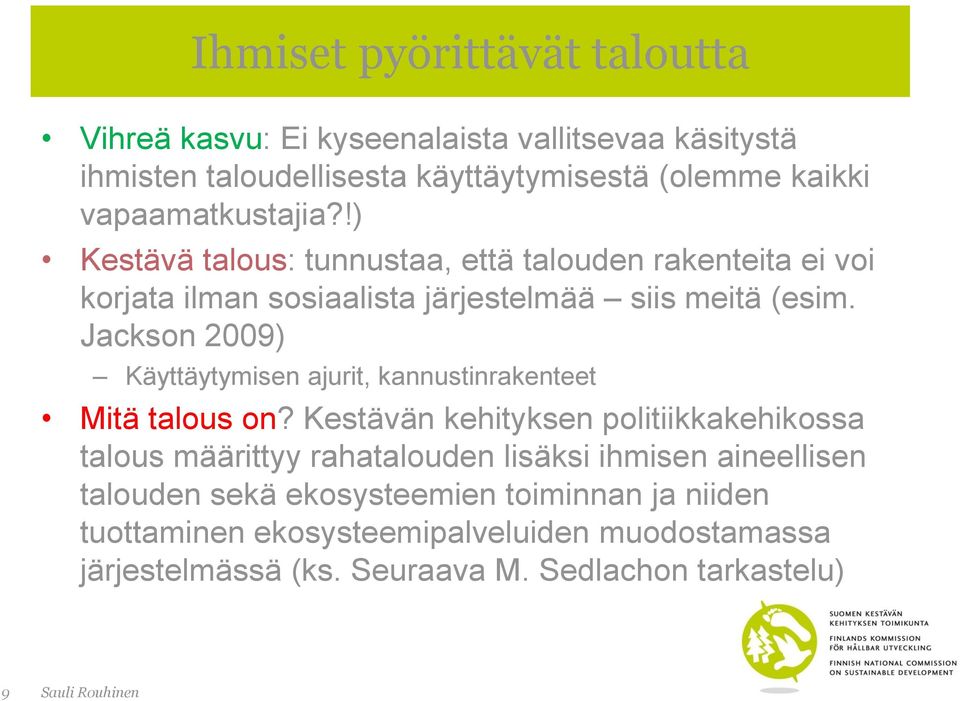 Ihmiset pyörittävät taloutta

• Vihreä kasvu: Ei kyseenalaista vallitsevaa käsitystä ihmisten taloudellisesta käyttäytymisestä (olemme kaikki vapaamatkustajia?!)

• Kestävä talous: tunnustaa, että talouden rakenteita ei voi korjata ilman sosiaalista järjestelmää – siis meitä (esim. Jackson 2009)

– Käyttäytymisen ajurit, kannustinrakenteet

• Mitä talous on? Kestävän kehityksen politiikkakehikossa talous määrittyy rahatalouden lisäksi ihmisen aineellisen talouden sekä ekosysteemien toiminnan ja niiden tuottaminen ekosysteemipalveluiden muodostamassa järjestelmässä (ks. Seuraava M. Sedlachon tarkastelu)

SUOMEN KESTÄVÄN KEHITYKSEN TOIMIKUNTA
FINLANDS KOMMISSION FÖR HÅLLBAR UTVECKLING
FINNISH NATIONAL COMMISSION ON SUSTAINABLE DEVELOPMENT

9 Sauli Rouhinen